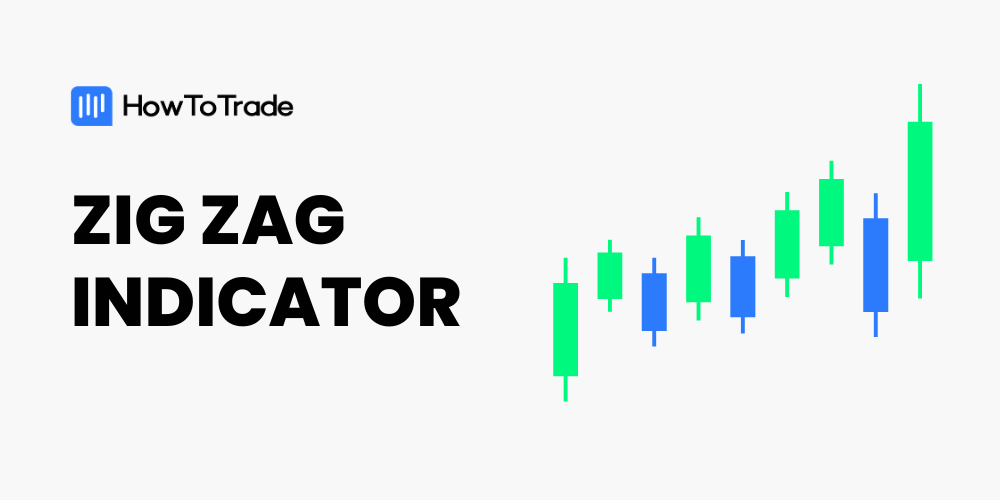 HowToTrade

ZIG ZAG
INDICATOR